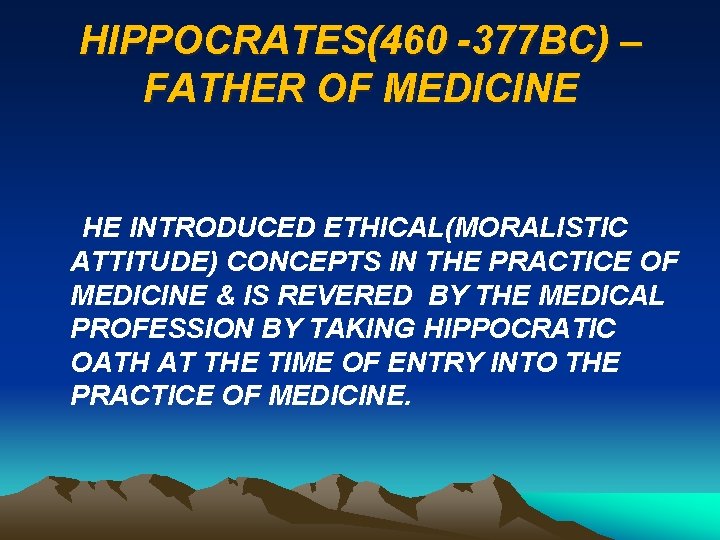 HIPPOCRATES(460 -377BC) – FATHER OF MEDICINE

HE INTRODUCED ETHICAL(MORALISTIC ATTITUDE) CONCEPTS IN THE PRACTICE OF MEDICINE & IS REVERED BY THE MEDICAL PROFESSION BY TAKING HIPPOCRATIC OATH AT THE TIME OF ENTRY INTO THE PRACTICE OF MEDICINE.